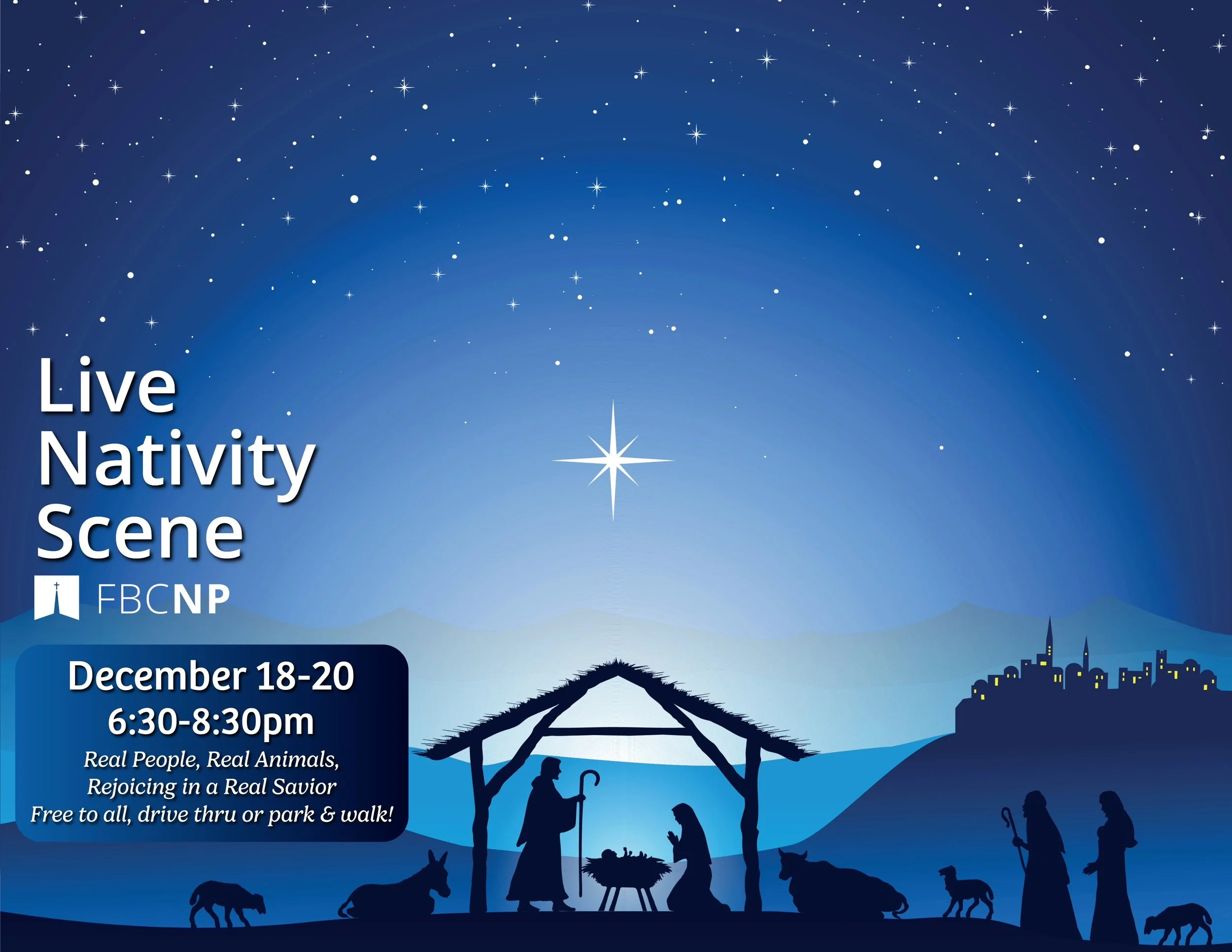 Live Nativity Scene

FBCNP

December 18-20
6:30-8:30pm
Real People, Real Animals,
Rejoicing in a Real Savior
Free to all, drive thru or park & walk!